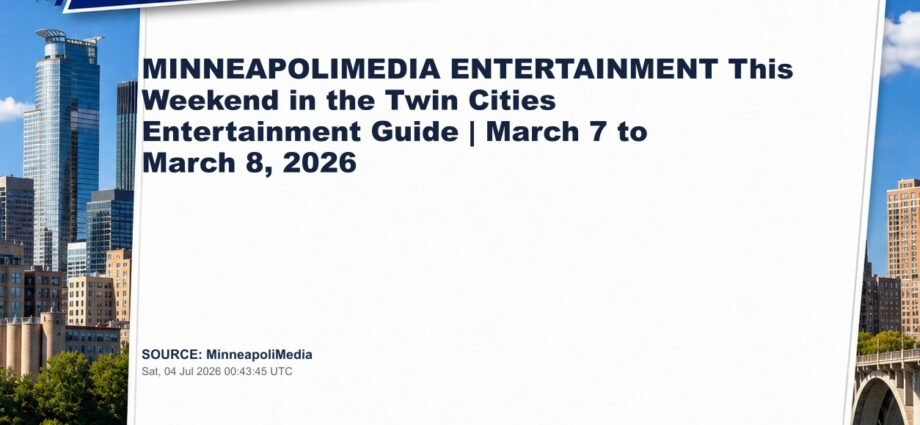 MINNEAPOLIMEDIA ENTERTAINMENT This Weekend in the Twin Cities Entertainment Guide | March 7 to March 8, 2026

SOURCE: MinneapoliMedia
Sat, 04 Jul 2026 00:43:45 UTC